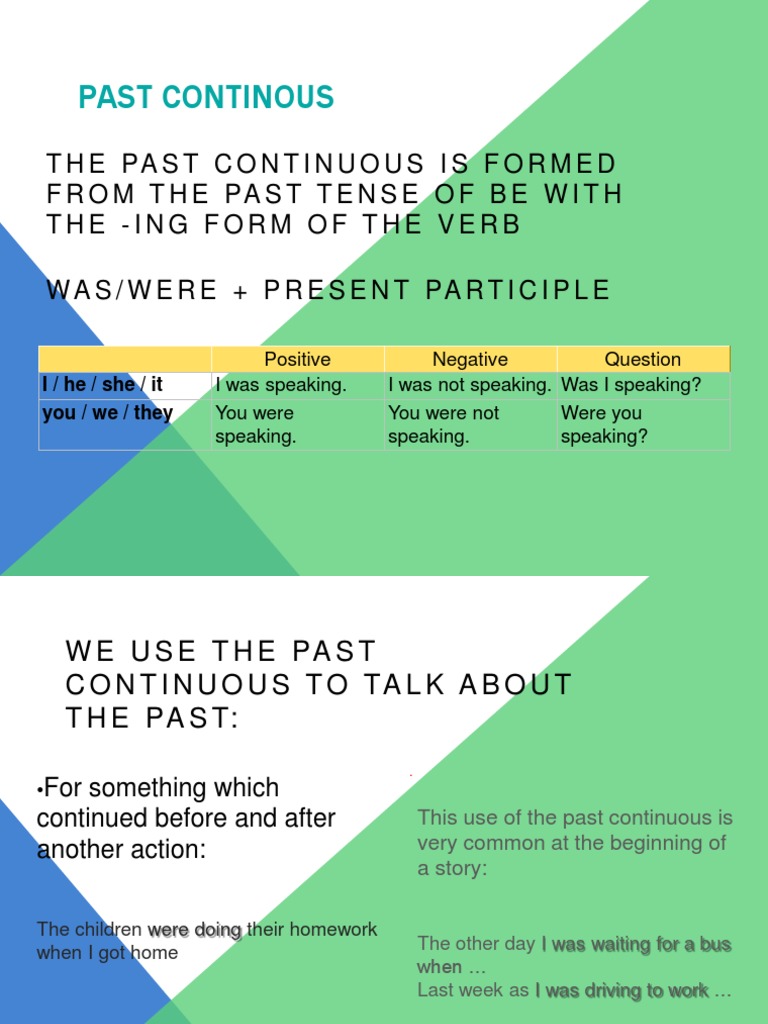 PAST CONTINOUS

THE PAST CONTINUOUS IS FORMED FROM THE PAST TENSE OF BE WITH THE -ING FORM OF THE VERB

WAS/WERE + PRESENT PARTICIPLE

| | Positive | Negative | Question |
|---|---|---|---|
| I / he / she / it | I was speaking. | I was not speaking. | Was I speaking? |
| you / we / they | You were speaking. | You were not speaking. | Were you speaking? |

WE USE THE PAST CONTINUOUS TO TALK ABOUT THE PAST:

• For something which continued before and after another action:

The children were doing their homework when I got home

This use of the past continuous is very common at the beginning of a story:

The other day I was waiting for a bus when …
Last week as I was driving to work …